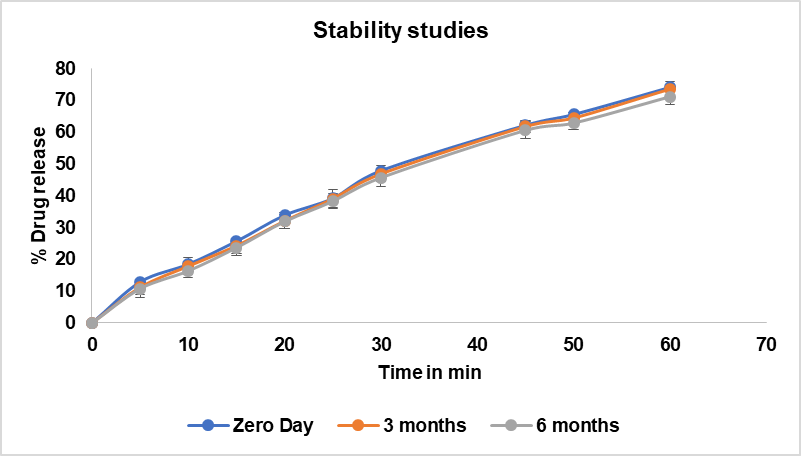 Stability studies

% Drug release

80
70
60
50
40
30
20
10
0

0 10 20 30 40 50 60 70

Time in min

Zero Day
3 months
6 months